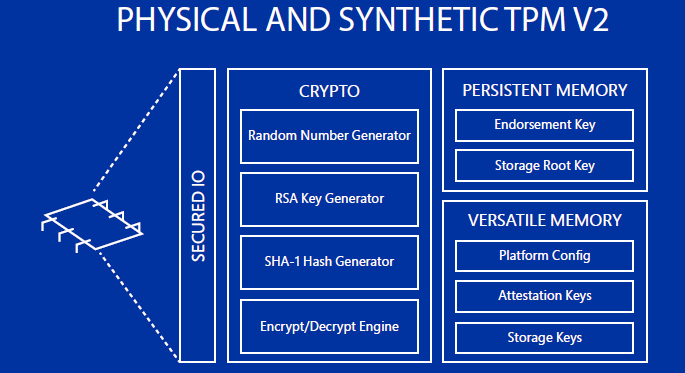 PHYSICAL AND SYNTHETIC TPM V2

SECURED IO

CRYPTO

Random Number Generator

RSA Key Generator

SHA-1 Hash Generator

Encrypt/Decrypt Engine

PERSISTENT MEMORY

Endorsement Key

Storage Root Key

VERSATILE MEMORY

Platform Config

Attestation Keys

Storage Keys